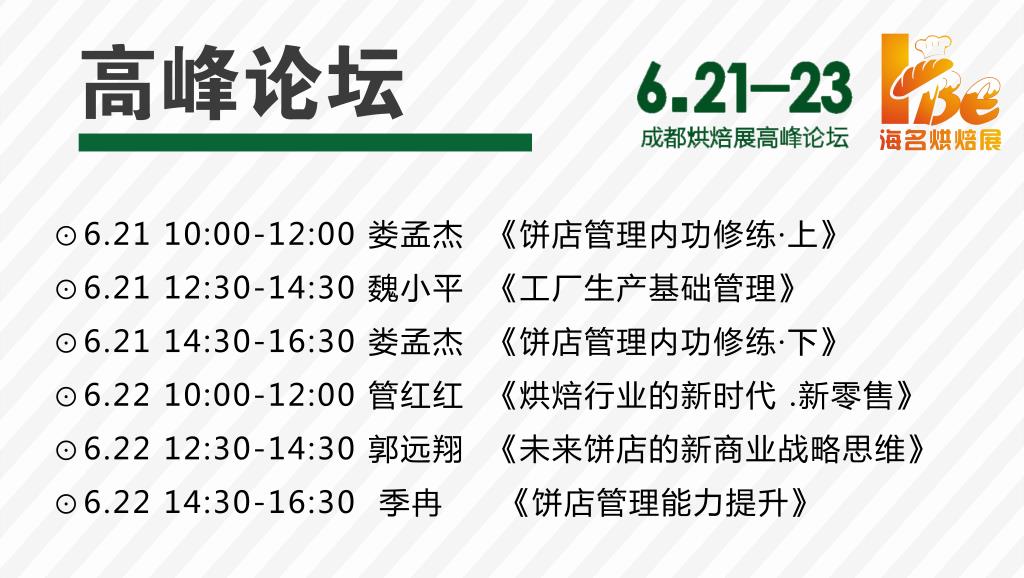 高峰论坛

6.21—23
成都烘焙展高峰论坛

IBe
海名烘焙展

⊙6.21 10:00-12:00 娄孟杰 《饼店管理内功修练·上》
⊙6.21 12:30-14:30 魏小平 《工厂生产基础管理》
⊙6.21 14:30-16:30 娄孟杰 《饼店管理内功修练·下》
⊙6.22 10:00-12:00 管红红 《烘焙行业的新时代 .新零售》
⊙6.22 12:30-14:30 郭远翔 《未来饼店的新商业战略思维》
⊙6.22 14:30-16:30 季冉 《饼店管理能力提升》